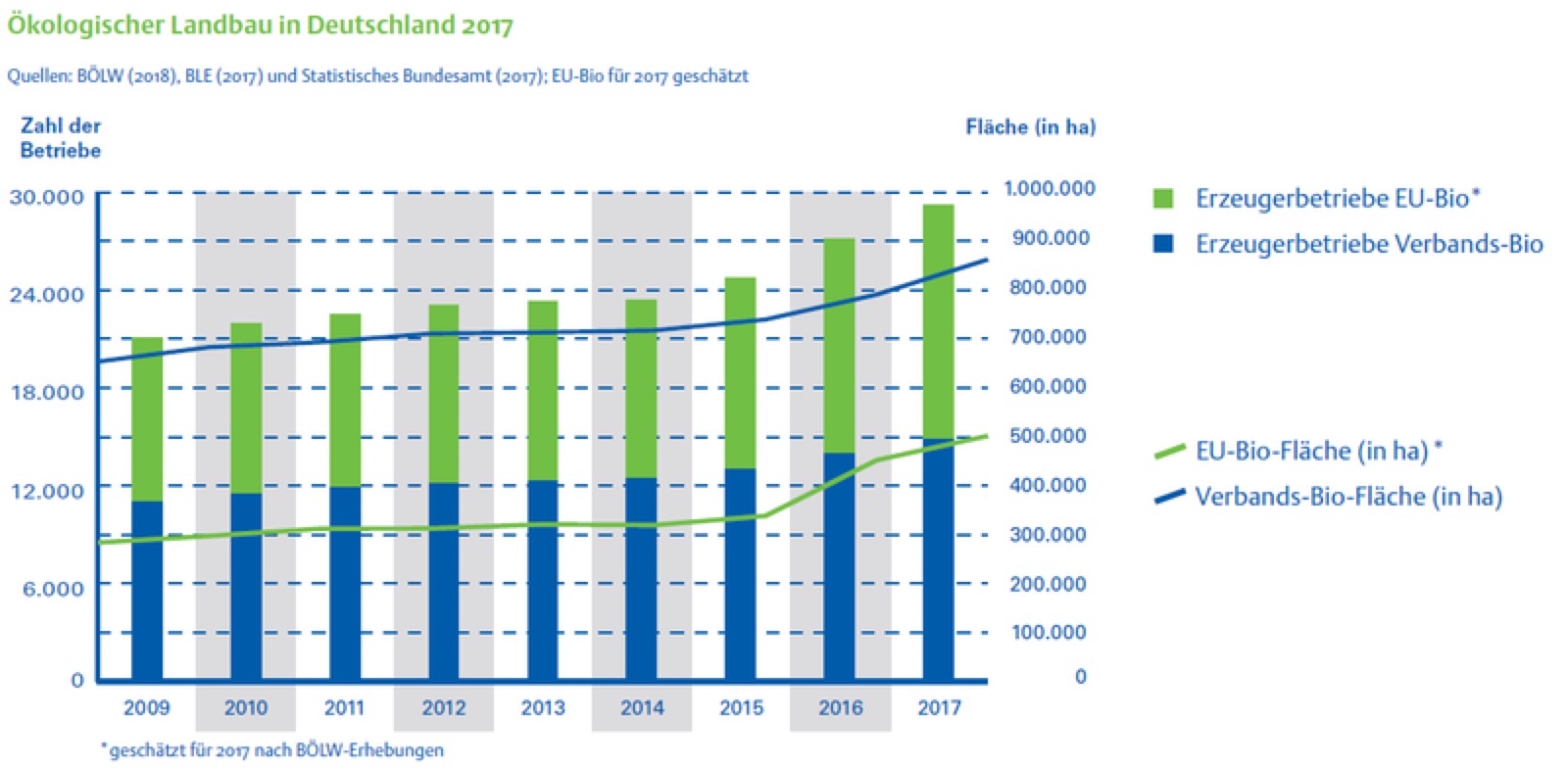 Ökologischer Landbau in Deutschland 2017

Quellen: BÖLW (2018), BLE (2017) und Statistisches Bundesamt (2017); EU-Bio für 2017 geschätzt

Zahl der Betriebe

Fläche (in ha)

30.000
24.000
18.000
12.000
6.000
0

1.000.000
900.000
800.000
700.000
600.000
500.000
400.000
300.000
200.000
100.000
0

2009 2010 2011 2012 2013 2014 2015 2016 2017

Erzeugerbetriebe EU-Bio*
Erzeugerbetriebe Verbands-Bio

EU-Bio-Fläche (in ha) *
Verbands-Bio-Fläche (in ha)

*geschätzt für 2017 nach BÖLW-Erhebungen